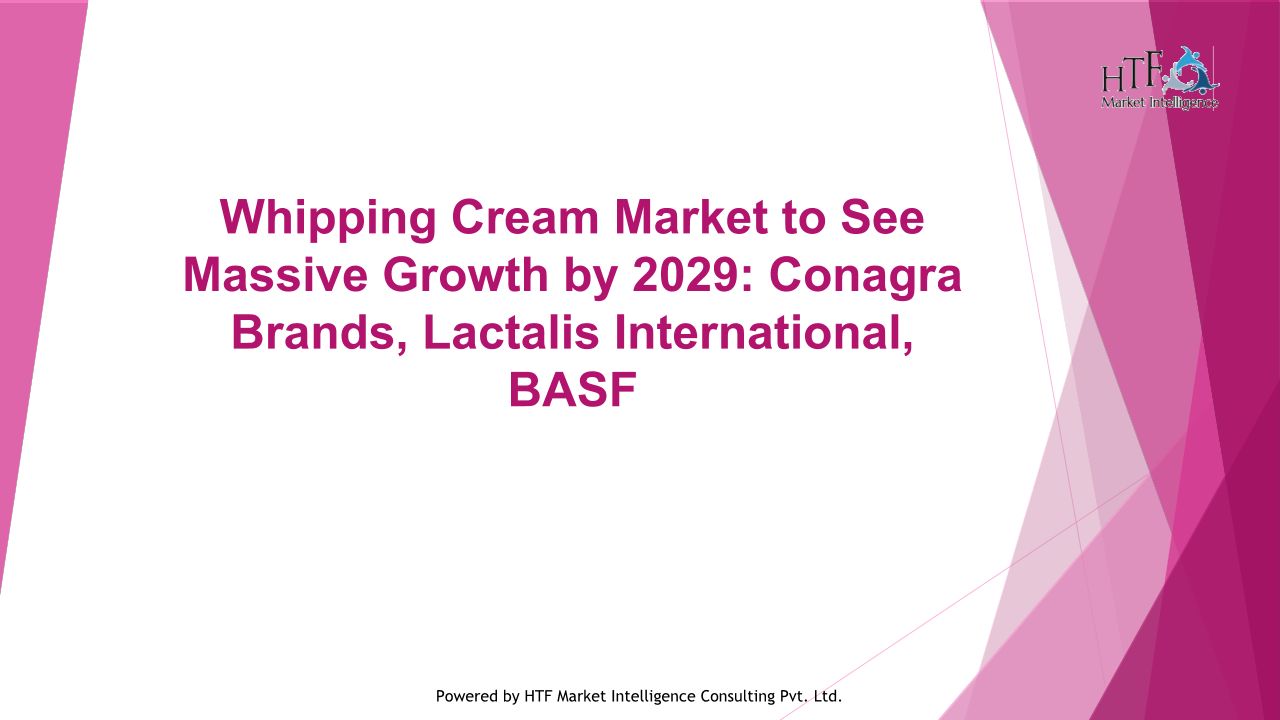 HTF
Market Intelligence

Whipping Cream Market to See Massive Growth by 2029: Conagra Brands, Lactalis International, BASF

Powered by HTF Market Intelligence Consulting Pvt. Ltd.